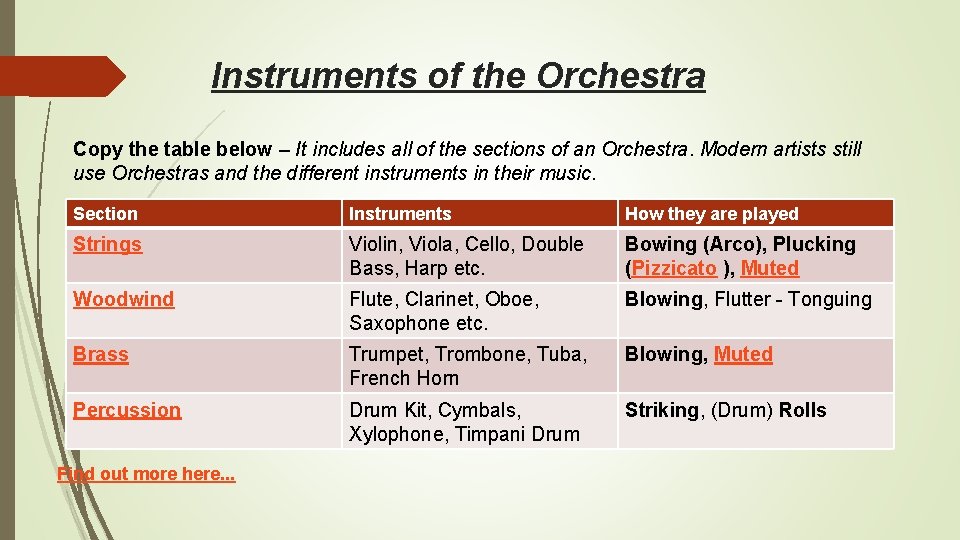 Instruments of the Orchestra

Copy the table below – It includes all of the sections of an Orchestra. Modern artists still use Orchestras and the different instruments in their music.

| Section | Instruments | How they are played |
|---|---|---|
| Strings | Violin, Viola, Cello, Double Bass, Harp etc. | Bowing (Arco), Plucking (Pizzicato ), Muted |
| Woodwind | Flute, Clarinet, Oboe, Saxophone etc. | Blowing, Flutter - Tonguing |
| Brass | Trumpet, Trombone, Tuba, French Horn | Blowing, Muted |
| Percussion | Drum Kit, Cymbals, Xylophone, Timpani Drum | Striking, (Drum) Rolls |

Find out more here...